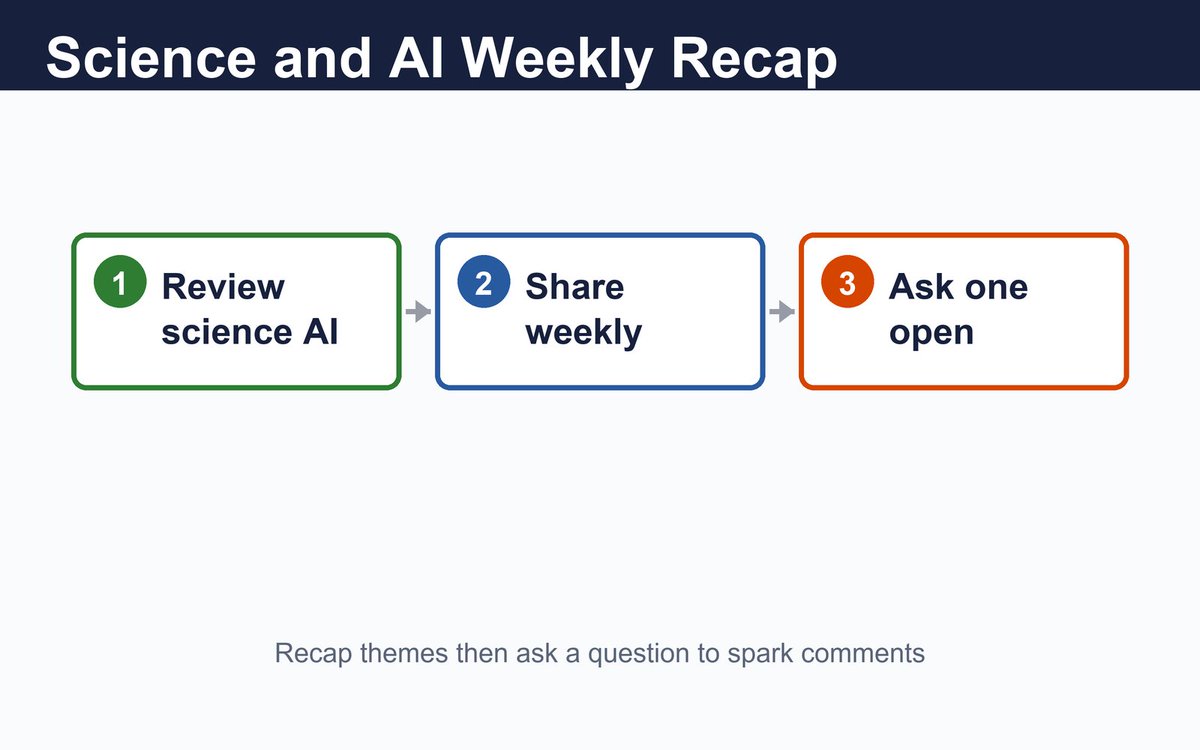 Science and AI Weekly Recap

1 Review science AI

2 Share weekly

3 Ask one open

Recap themes then ask a question to spark comments